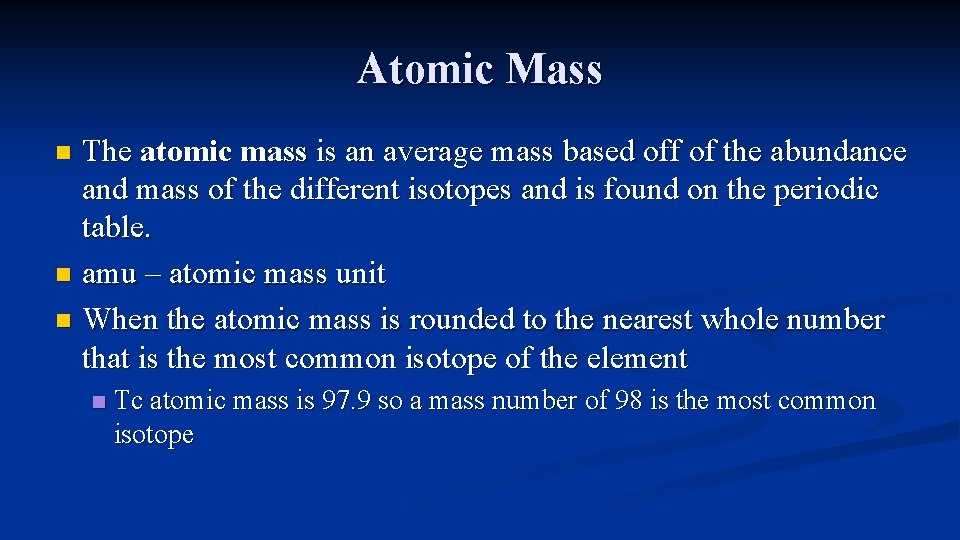 Atomic Mass

The atomic mass is an average mass based off of the abundance and mass of the different isotopes and is found on the periodic table.

amu – atomic mass unit

When the atomic mass is rounded to the nearest whole number that is the most common isotope of the element

Tc atomic mass is 97.9 so a mass number of 98 is the most common isotope